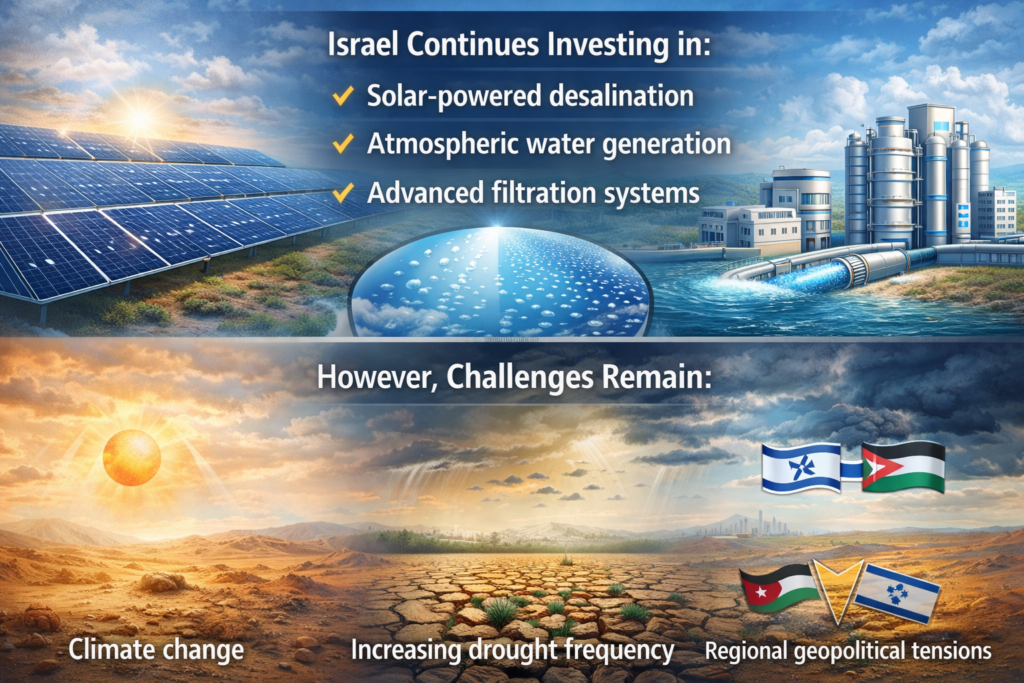 Israel Continues Investing in:
✓ Solar-powered desalination
✓ Atmospheric water generation
✓ Advanced filtration systems

However, Challenges Remain:

Climate change
Increasing drought frequency
Regional geopolitical tensions